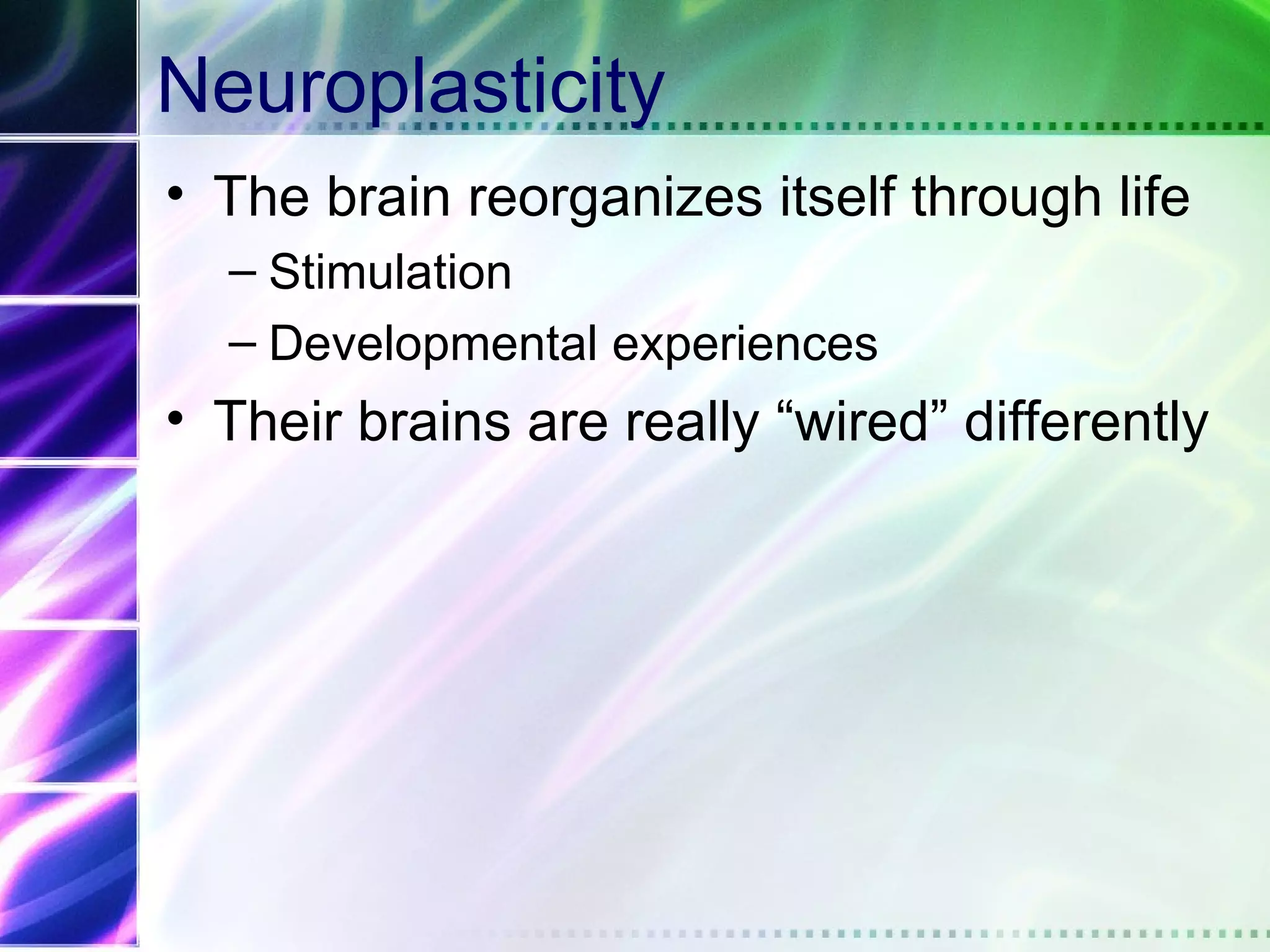 Neuroplasticity

• The brain reorganizes itself through life
  – Stimulation
  – Developmental experiences
• Their brains are really “wired” differently